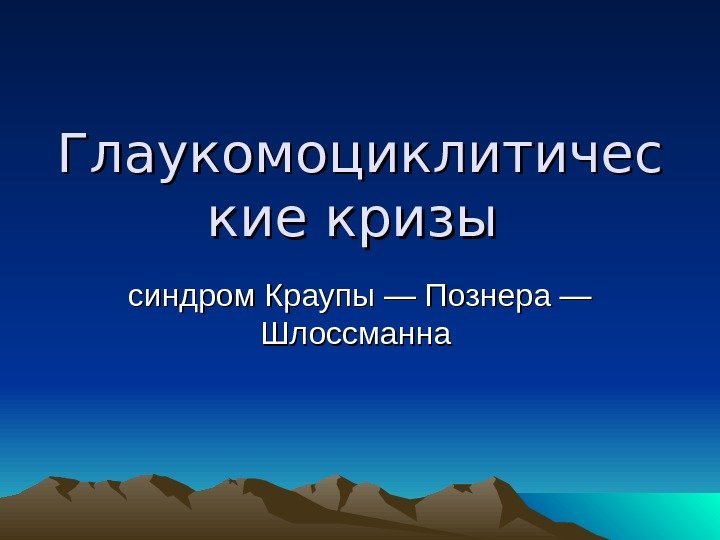 Глаукомоциклитические кризы

синдром Краупы — Познера — Шлоссманна